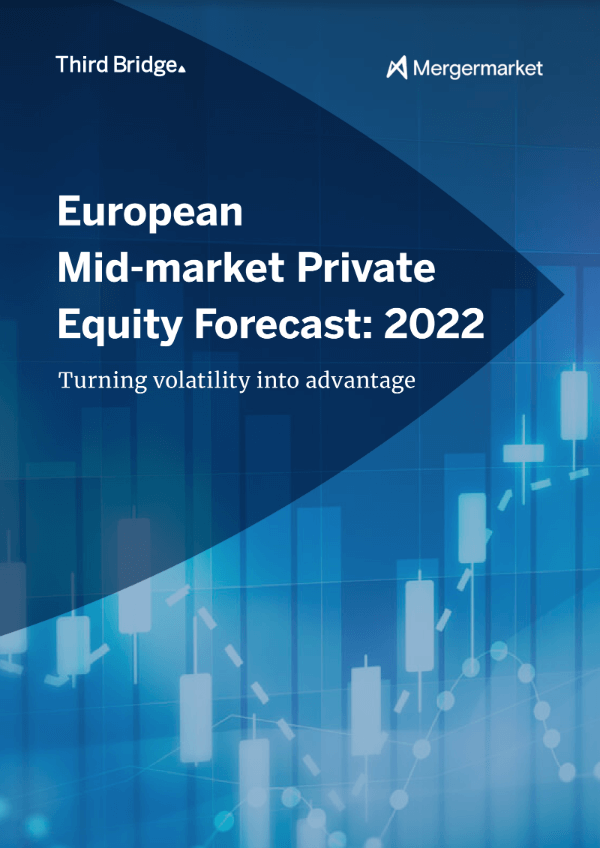 Third Bridge

Mergermarket

European Mid-market Private Equity Forecast: 2022

Turning volatility into advantage